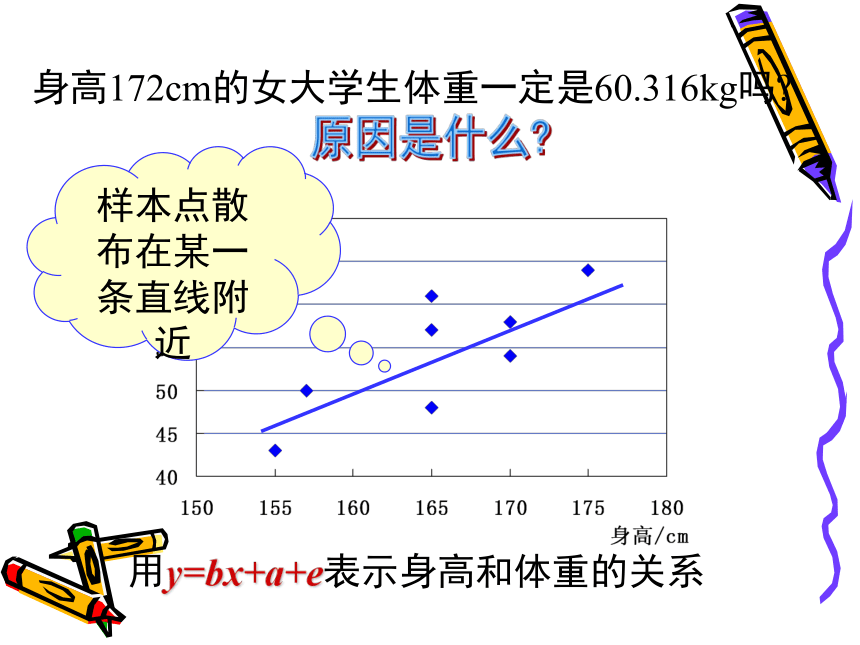 身高172cm的女大学生体重一定是60.316kg吗?

原因是什么?

样本点散布在某一条直线附近

50
45
40

150 155 160 165 170 175 180

身高/cm

用$y=bx+a+e$表示身高和体重的关系